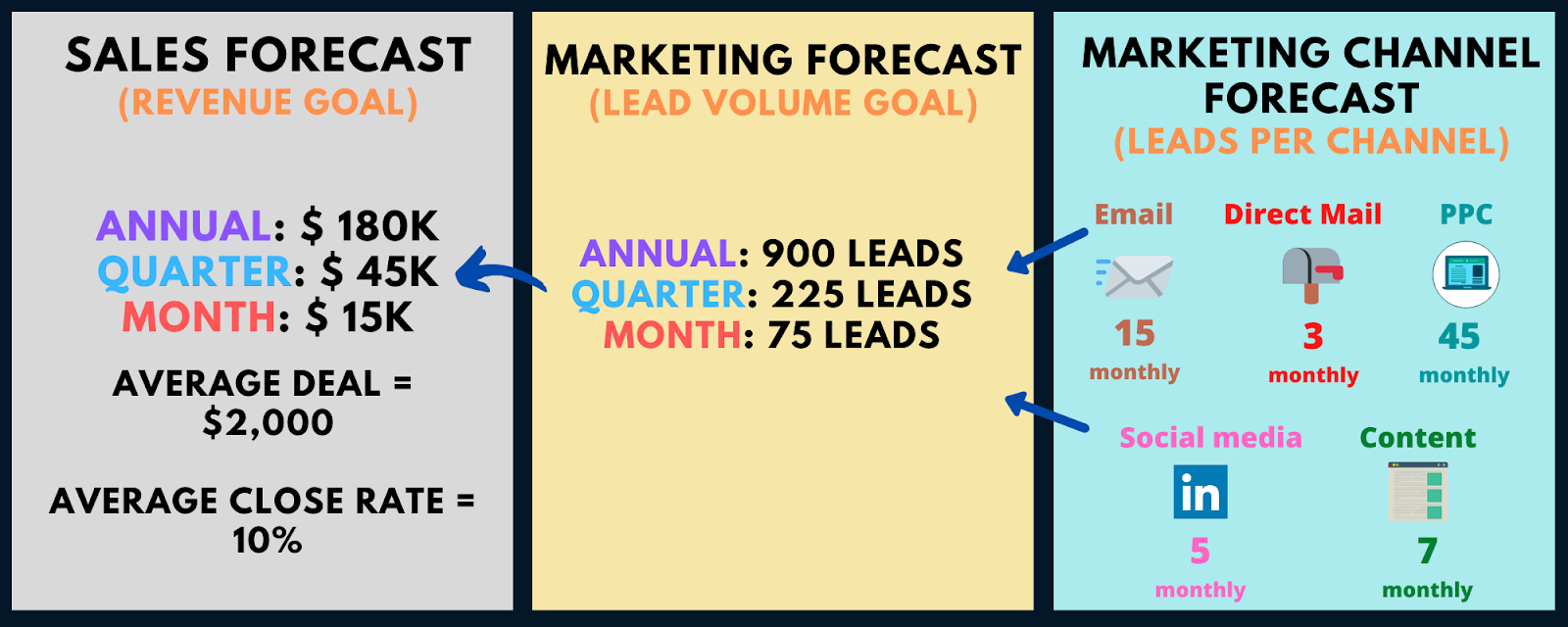 SALES FORECAST
(REVENUE GOAL)

ANNUAL: $ 180K
QUARTER: $ 45K
MONTH: $ 15K

AVERAGE DEAL = $2,000

AVERAGE CLOSE RATE = 10%

MARKETING FORECAST
(LEAD VOLUME GOAL)

ANNUAL: 900 LEADS
QUARTER: 225 LEADS
MONTH: 75 LEADS

MARKETING CHANNEL FORECAST
(LEADS PER CHANNEL)

Email
15
monthly

Direct Mail
3
monthly

PPC
45
monthly

Social media
in
5
monthly

Content
7
monthly